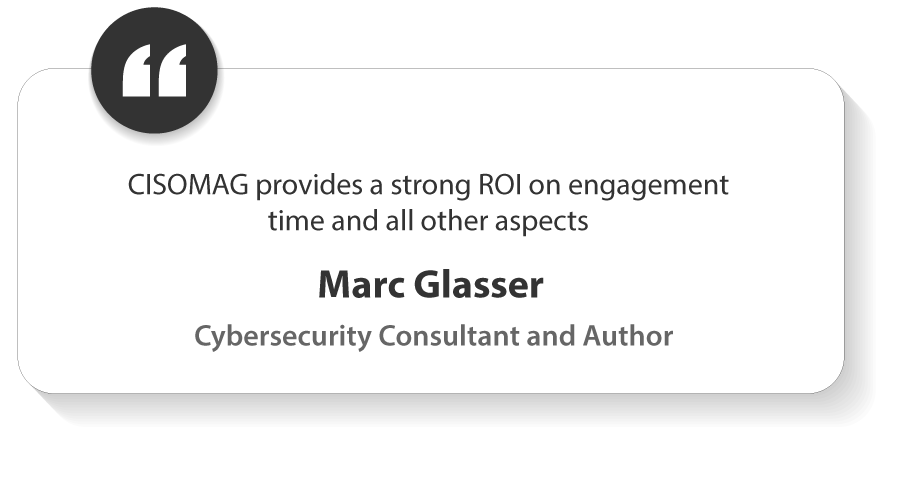 “

CISOMAG provides a strong ROI on engagement time and all other aspects

Marc Glasser

Cybersecurity Consultant and Author